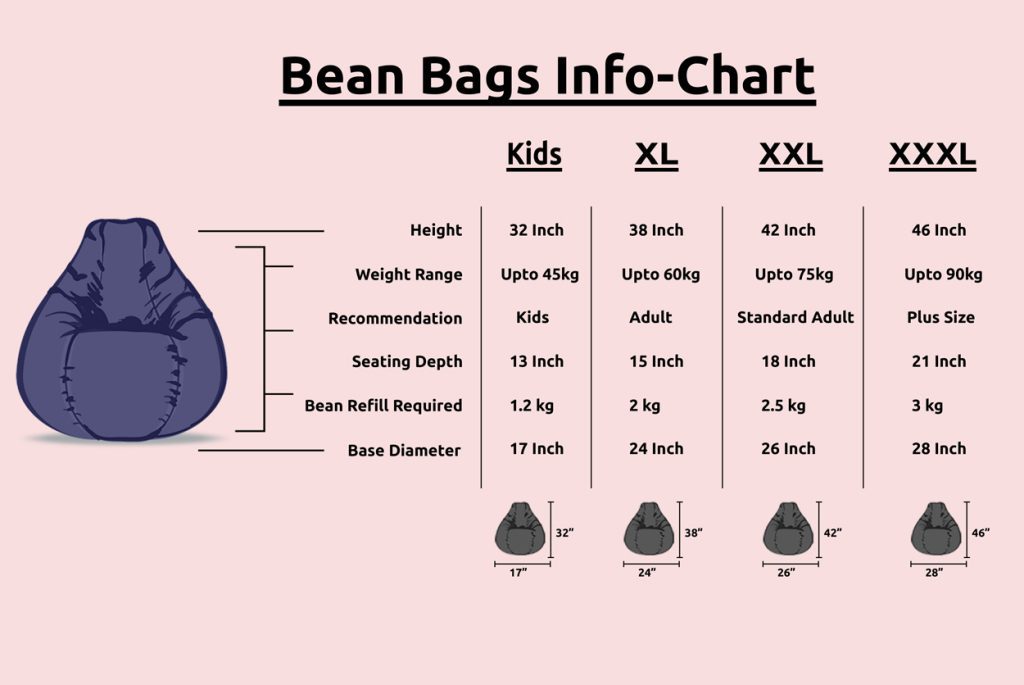 Bean Bags Info-Chart

| | Kids | XL | XXL | XXXL |
|---|---|---|---|---|
| Height | 32 Inch | 38 Inch | 42 Inch | 46 Inch |
| Weight Range | Upto 45kg | Upto 60kg | Upto 75kg | Upto 90kg |
| Recommendation | Kids | Adult | Standard Adult | Plus Size |
| Seating Depth | 13 Inch | 15 Inch | 18 Inch | 21 Inch |
| Bean Refill Required | 1.2 kg | 2 kg | 2.5 kg | 3 kg |
| Base Diameter | 17 Inch | 24 Inch | 26 Inch | 28 Inch |

32”
17”
38”
24”
42”
26”
46”
28”